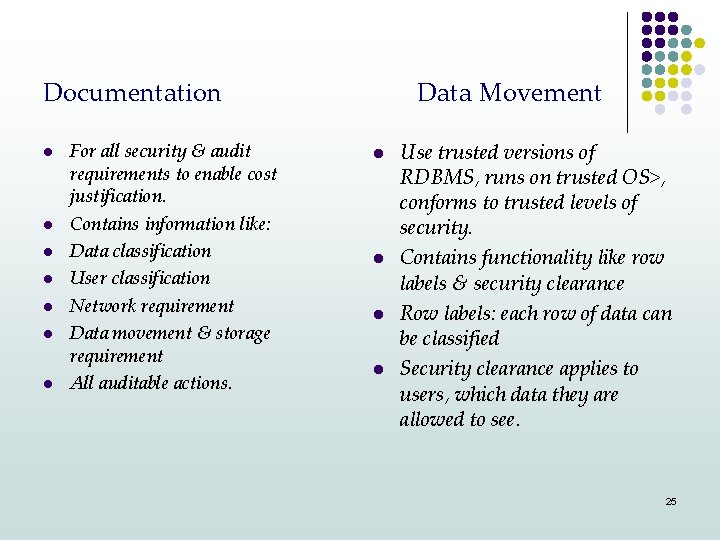 Documentation

- For all security & audit requirements to enable cost justification.
- Contains information like:
- Data classification
- User classification
- Network requirement
- Data movement & storage requirement
- All auditable actions.

Data Movement

- Use trusted versions of RDBMS, runs on trusted OS>, conforms to trusted levels of security.
- Contains functionality like row labels & security clearance
- Row labels: each row of data can be classified
- Security clearance applies to users, which data they are allowed to see.

25